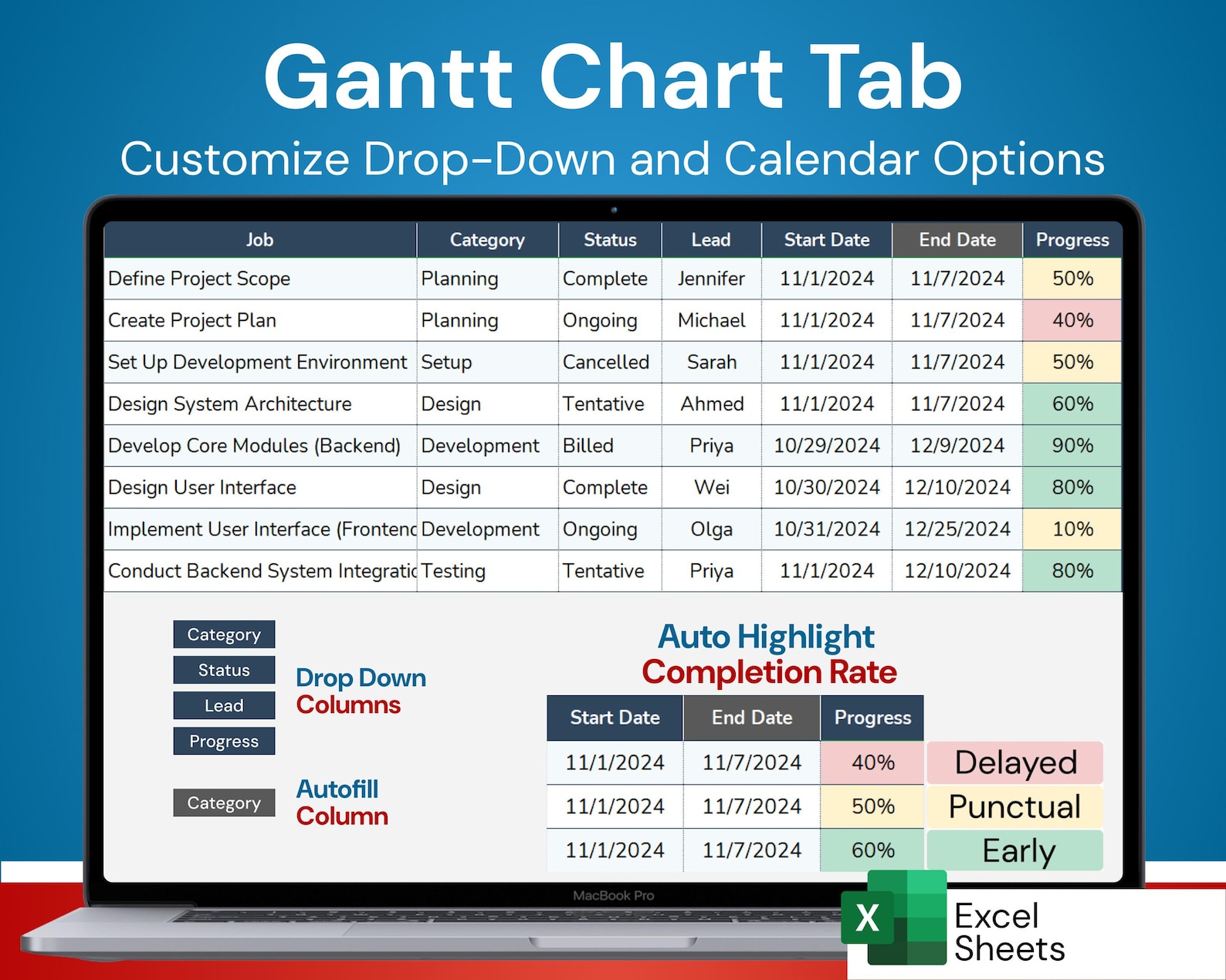 Gantt Chart Tab
Customize Drop-Down and Calendar Options

| Job | Category | Status | Lead | Start Date | End Date | Progress |
|---|---|---|---|---|---|---|
| Define Project Scope | Planning | Complete | Jennifer | 11/1/2024 | 11/7/2024 | 50% |
| Create Project Plan | Planning | Ongoing | Michael | 11/1/2024 | 11/7/2024 | 40% |
| Set Up Development Environment | Setup | Cancelled | Sarah | 11/1/2024 | 11/7/2024 | 50% |
| Design System Architecture | Design | Tentative | Ahmed | 11/1/2024 | 11/7/2024 | 60% |
| Develop Core Modules (Backend) | Development | Billed | Priya | 10/29/2024 | 12/9/2024 | 90% |
| Design User Interface | Design | Complete | Wei | 10/30/2024 | 12/10/2024 | 80% |
| Implement User Interface (Frontenc | Development | Ongoing | Olga | 10/31/2024 | 12/25/2024 | 10% |
| Conduct Backend System Integratic | Testing | Tentative | Priya | 11/1/2024 | 12/10/2024 | 80% |

Category
Status
Lead
Progress

Drop Down Columns

Category

Autofill Column

Auto Highlight Completion Rate

| Start Date | End Date | Progress | |
|---|---|---|---|
| 11/1/2024 | 11/7/2024 | 40% | Delayed |
| 11/1/2024 | 11/7/2024 | 50% | Punctual |
| 11/1/2024 | 11/7/2024 | 60% | Early |

MacBook Pro

X Excel Sheets